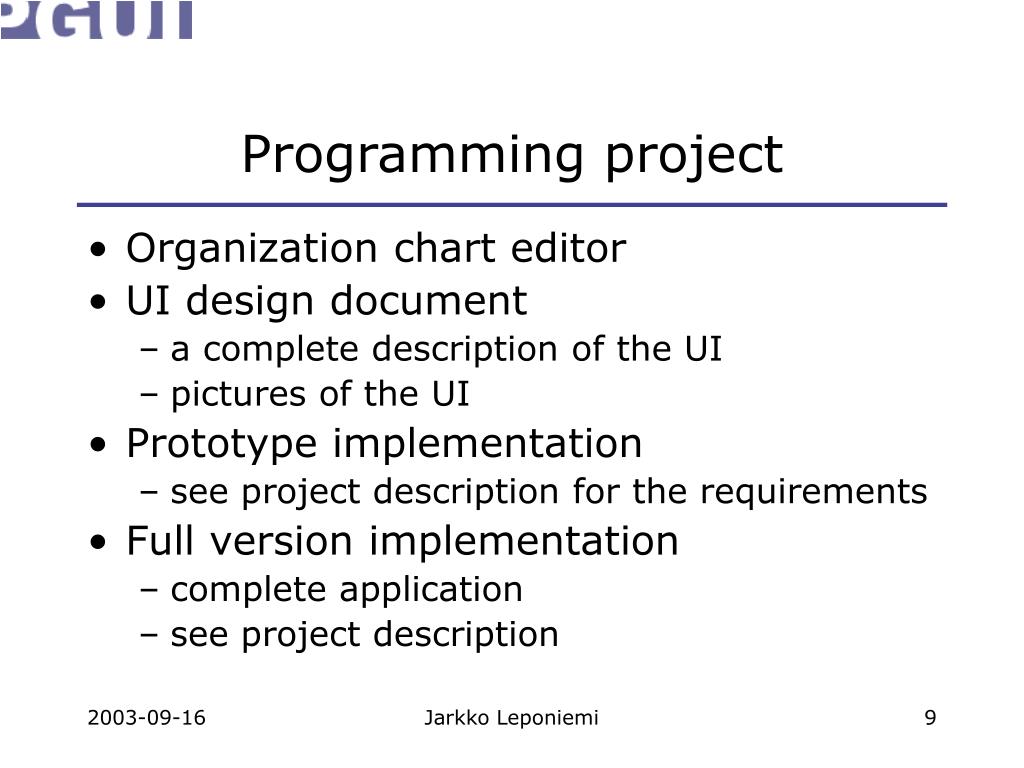 PGUI

Programming project

• Organization chart editor
• UI design document
– a complete description of the UI
– pictures of the UI
• Prototype implementation
– see project description for the requirements
• Full version implementation
– complete application
– see project description

2003-09-16 Jarkko Leponiemi 9